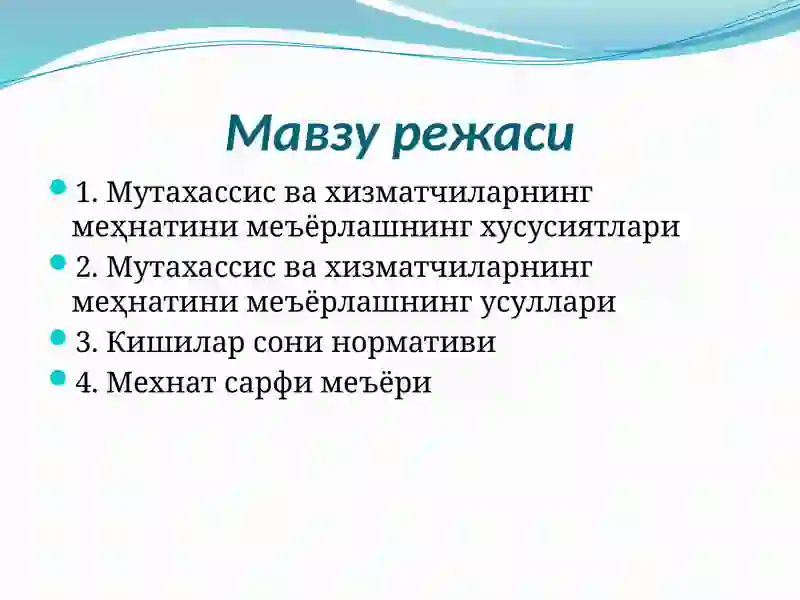 Мавзу режаси

1. Мутахассис ва хизматчиларнинг меҳнатини меъёрлашнинг хусусиятлари

2. Мутахассис ва хизматчиларнинг меҳнатини меъёрлашнинг усуллари

3. Кишилар сони нормативи

4. Мехнат сарфи меъёри